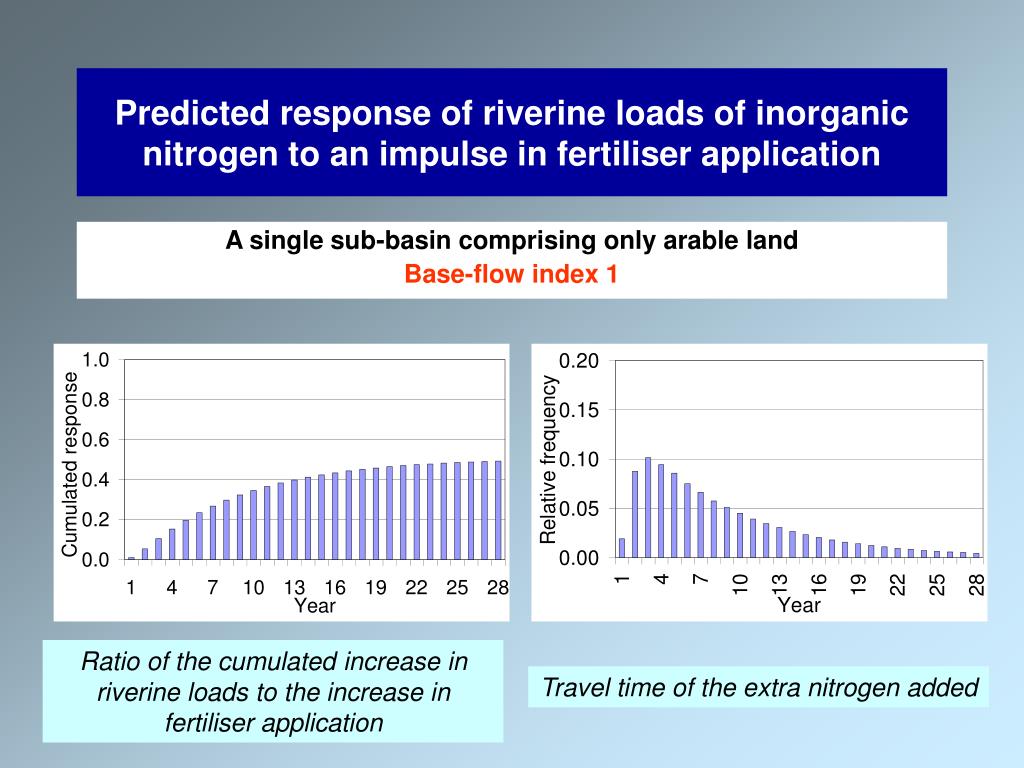 Predicted response of riverine loads of inorganic nitrogen to an impulse in fertiliser application

A single sub-basin comprising only arable land
Base-flow index 1

Cumulated response
1.0
0.8
0.6
0.4
0.2
0.0
1 4 7 10 13 16 19 22 25 28
Year

Relative frequency
0.20
0.15
0.10
0.05
0.00
1 4 7 10 13 16 19 22 25 28
Year

Ratio of the cumulated increase in riverine loads to the increase in fertiliser application

Travel time of the extra nitrogen added